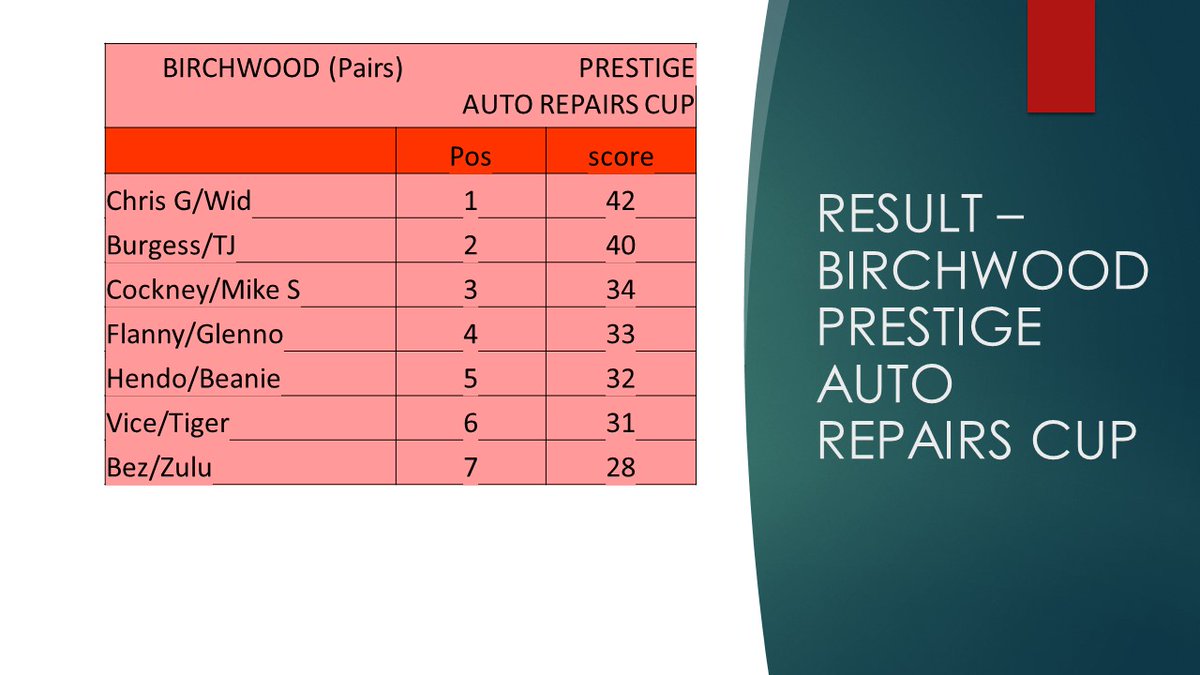 BIRCHWOOD (Pairs) PRESTIGE AUTO REPAIRS CUP

| | Pos | score |
|---|---|---|
| Chris G/Wid | 1 | 42 |
| Burgess/TJ | 2 | 40 |
| Cockney/Mike S | 3 | 34 |
| Flanny/Glenno | 4 | 33 |
| Hendo/Beanie | 5 | 32 |
| Vice/Tiger | 6 | 31 |
| Bez/Zulu | 7 | 28 |

RESULT – BIRCHWOOD PRESTIGE AUTO REPAIRS CUP